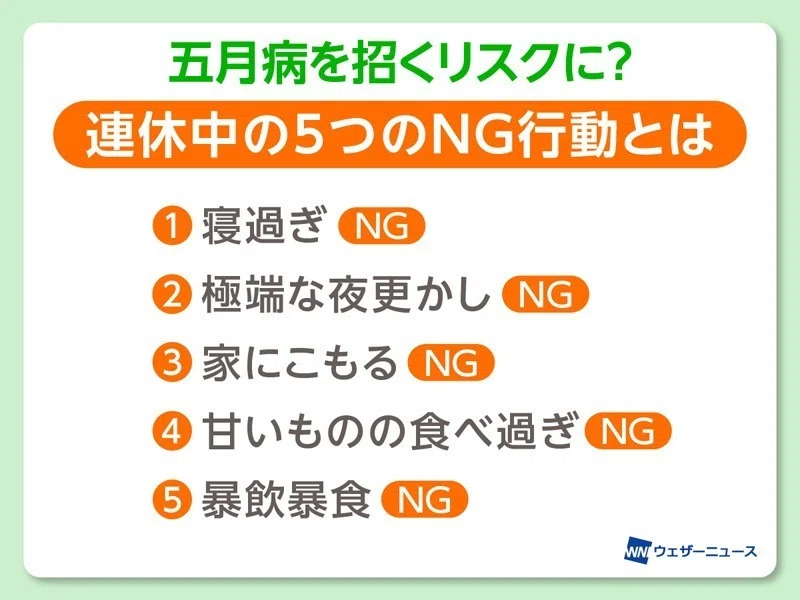 五月病を招くリスクに?
連休中の5つのNG行動とは

1 寝過ぎ NG

2 極端な夜更かし NG

3 家にこもる NG

4 甘いものの食べ過ぎ NG

5 暴飲暴食 NG

WN ウェザーニュース